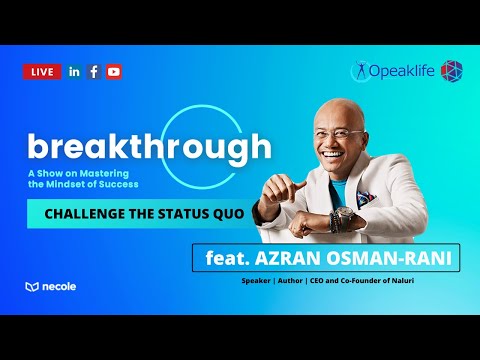 LIVE in f

Opeaklife

breakthrough

A Show on Mastering the Mindset of Success

CHALLENGE THE STATUS QUO

feat. AZRAN OSMAN-RANI

Speaker | Author | CEO and Co-Founder of Naluri

necole